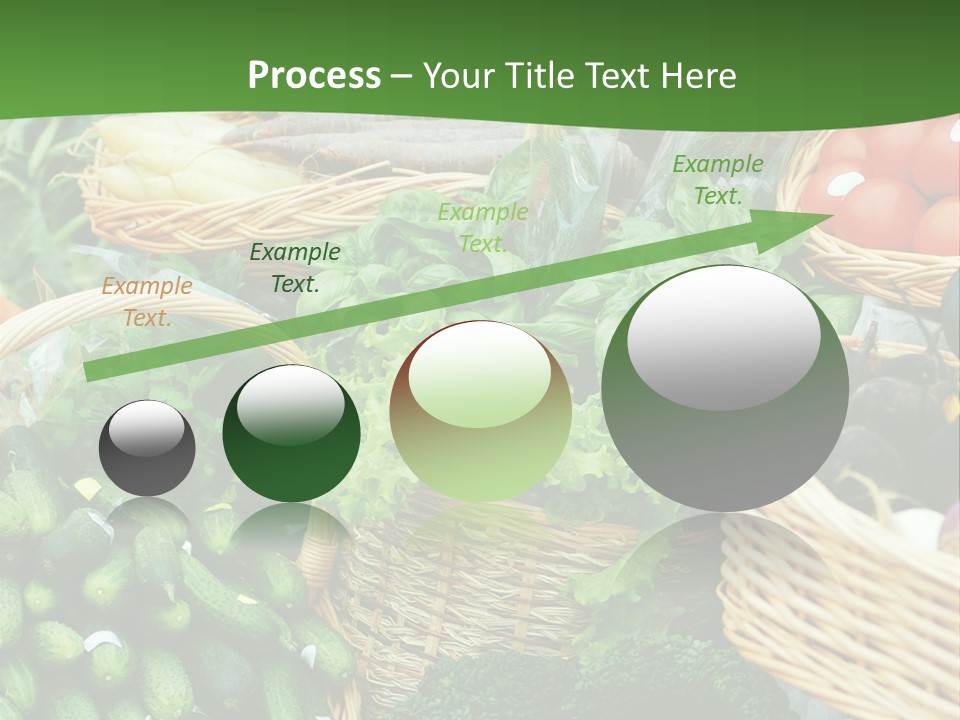 Process – Your Title Text Here

Example Text.

Example Text.

Example Text.

Example Text.